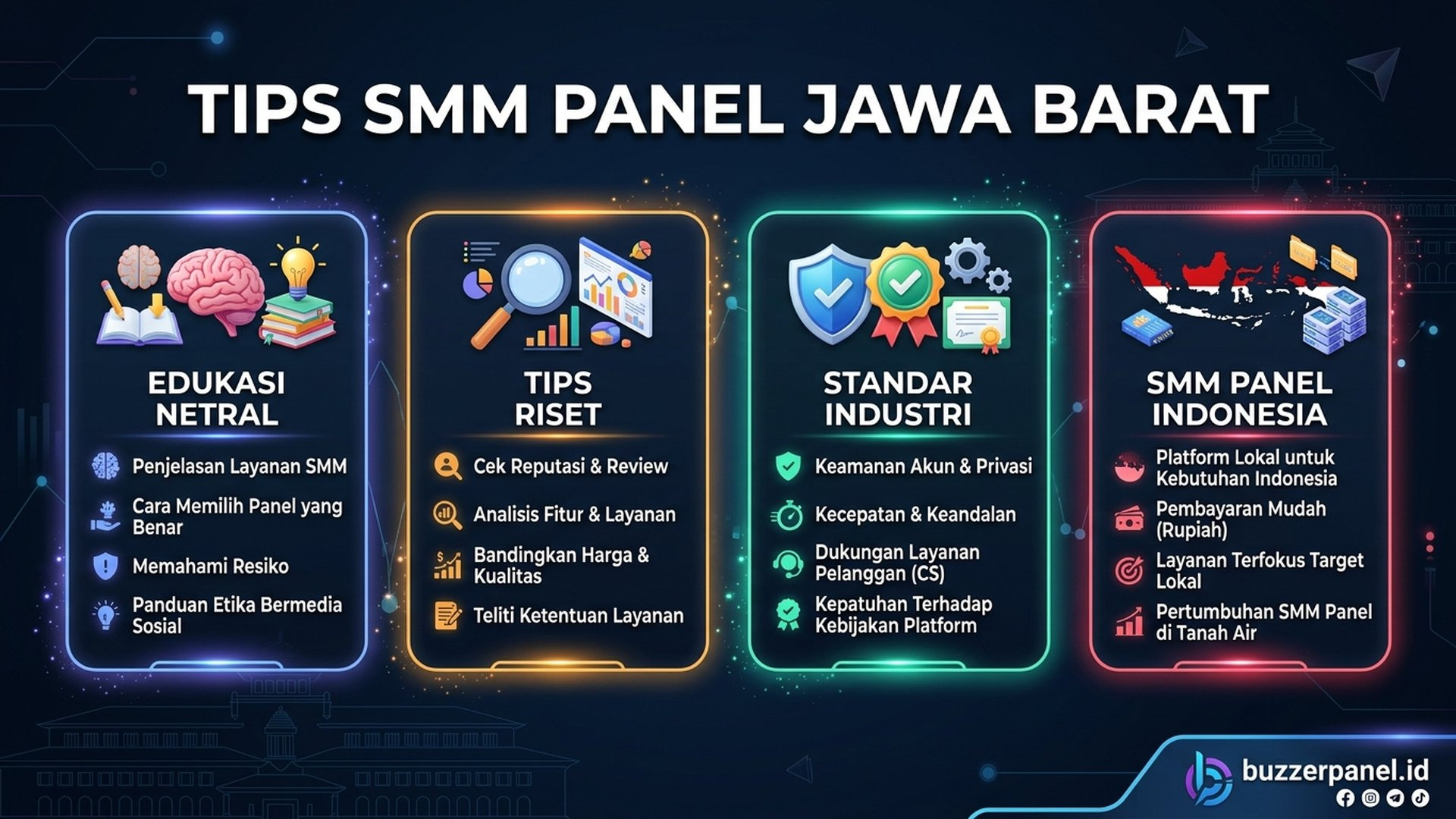 TIPS SMM PANEL JAWA BARAT

EDUKASI NETRAL

Penjelasan Layanan SMM

Cara Memilih Panel yang Benar

Memahami Resiko

Panduan Etika Bermedia Sosial

TIPS RISET

Cek Reputasi & Review

Analisis Fitur & Layanan

Bandingkan Harga & Kualitas

Teliti Ketentuan Layanan

STANDAR INDUSTRI

Keamanan Akun & Privasi

Kecepatan & Keandalan

Dukungan Layanan Pelanggan (CS)

Kepatuhan Terhadap Kebijakan Platform

SMM PANEL INDONESIA

Platform Lokal untuk Kebutuhan Indonesia

Pembayaran Mudah (Rupiah)

Layanan Terfokus Target Lokal

Pertumbuhan SMM Panel di Tanah Air

buzzerpanel.id